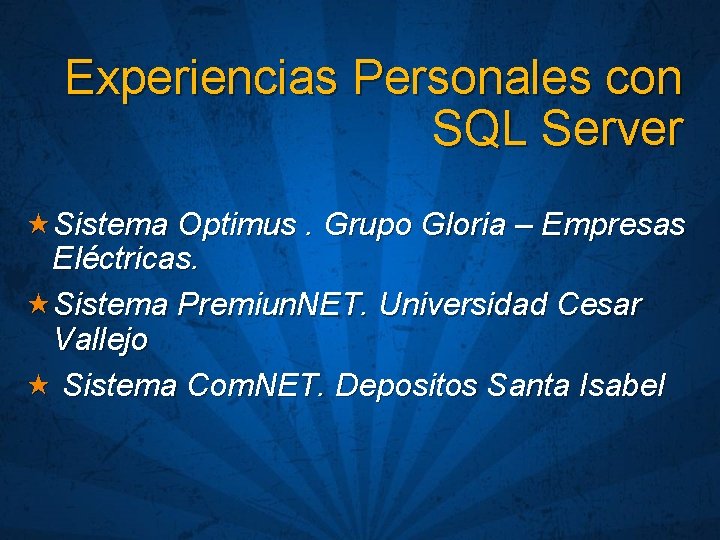 Experiencias Personales con SQL Server

★ Sistema Optimus . Grupo Gloria – Empresas Eléctricas.

★ Sistema PremiunNET. Universidad Cesar Vallejo

★ Sistema ComNET. Depositos Santa Isabel